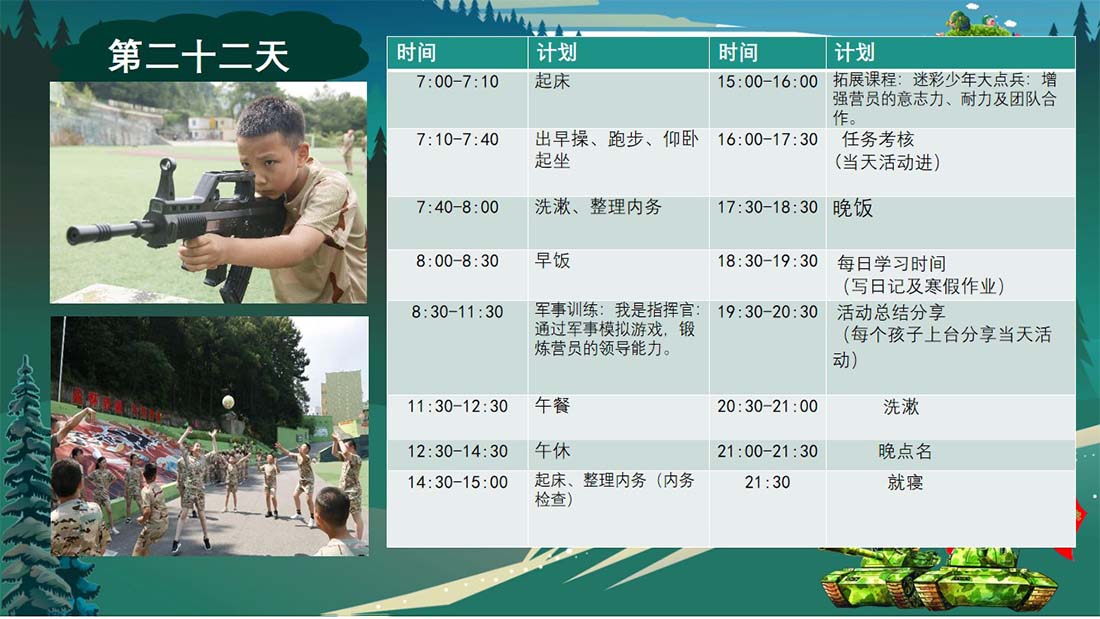 第二十二天

| 时间 | 计划 | 时间 | 计划 |
|---|---|---|---|
| 7:00-7:10 | 起床 | 15:00-16:00 | 拓展课程：迷彩少年大点兵：增强营员的意志力、耐力及团队合作。 |
| 7:10-7:40 | 出早操、跑步、仰卧起坐 | 16:00-17:30 | 任务考核（当天活动进） |
| 7:40-8:00 | 洗漱、整理内务 | 17:30-18:30 | 晚饭 |
| 8:00-8:30 | 早饭 | 18:30-19:30 | 每日学习时间（写日记及寒假作业） |
| 8:30-11:30 | 军事训练：我是指挥官：通过军事模拟游戏，锻炼营员的领导能力。 | 19:30-20:30 | 活动总结分享（每个孩子上台分享当天活动） |
| 11:30-12:30 | 午餐 | 20:30-21:00 | 洗漱 |
| 12:30-14:30 | 午休 | 21:00-21:30 | 晚点名 |
| 14:30-15:00 | 起床、整理内务（内务检查） | 21:30 | 就寝 |